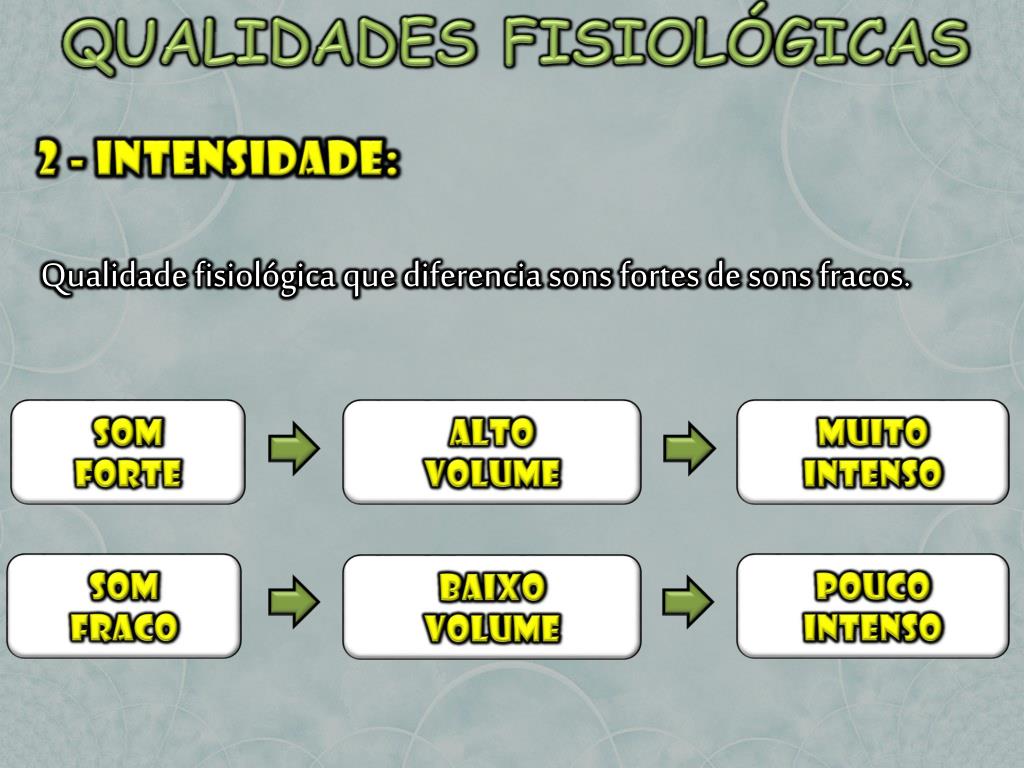 QUALIDADES FISIOLÓGICAS

2 - INTENSIDADE:

Qualidade fisiológica que diferencia sons fortes de sons fracos.

SOM FORTE

ALTO VOLUME

MUITO INTENSO

SOM FRACO

BAIXO VOLUME

POUCO INTENSO